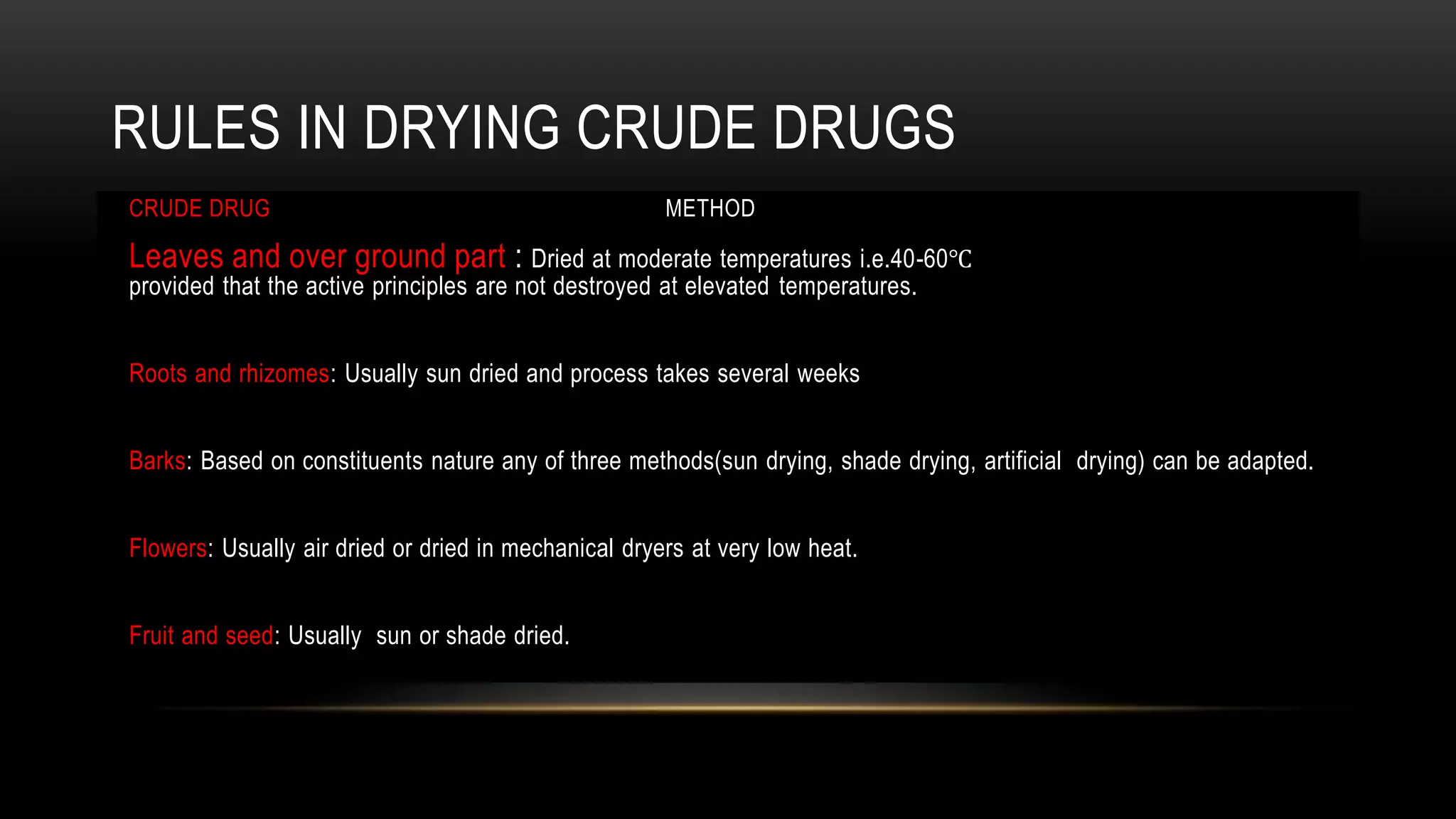 RULES IN DRYING CRUDE DRUGS

CRUDE DRUG METHOD

Leaves and over ground part : Dried at moderate temperatures i.e.40-60℃ provided that the active principles are not destroyed at elevated temperatures.

Roots and rhizomes: Usually sun dried and process takes several weeks

Barks: Based on constituents nature any of three methods(sun drying, shade drying, artificial drying) can be adapted.

Flowers: Usually air dried or dried in mechanical dryers at very low heat.

Fruit and seed: Usually sun or shade dried.